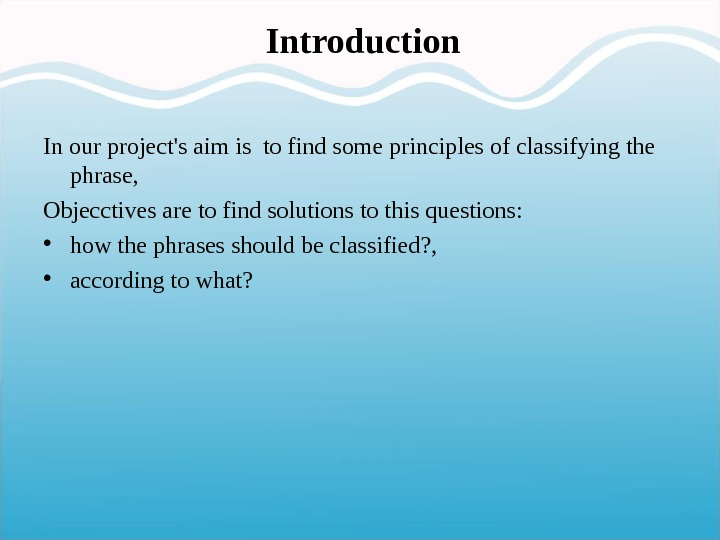 Introduction

In our project's aim is  to find some principles of classifying the phrase,

Objecctives are to find solutions to this questions:

• how the phrases should be classified?,
• according to what?